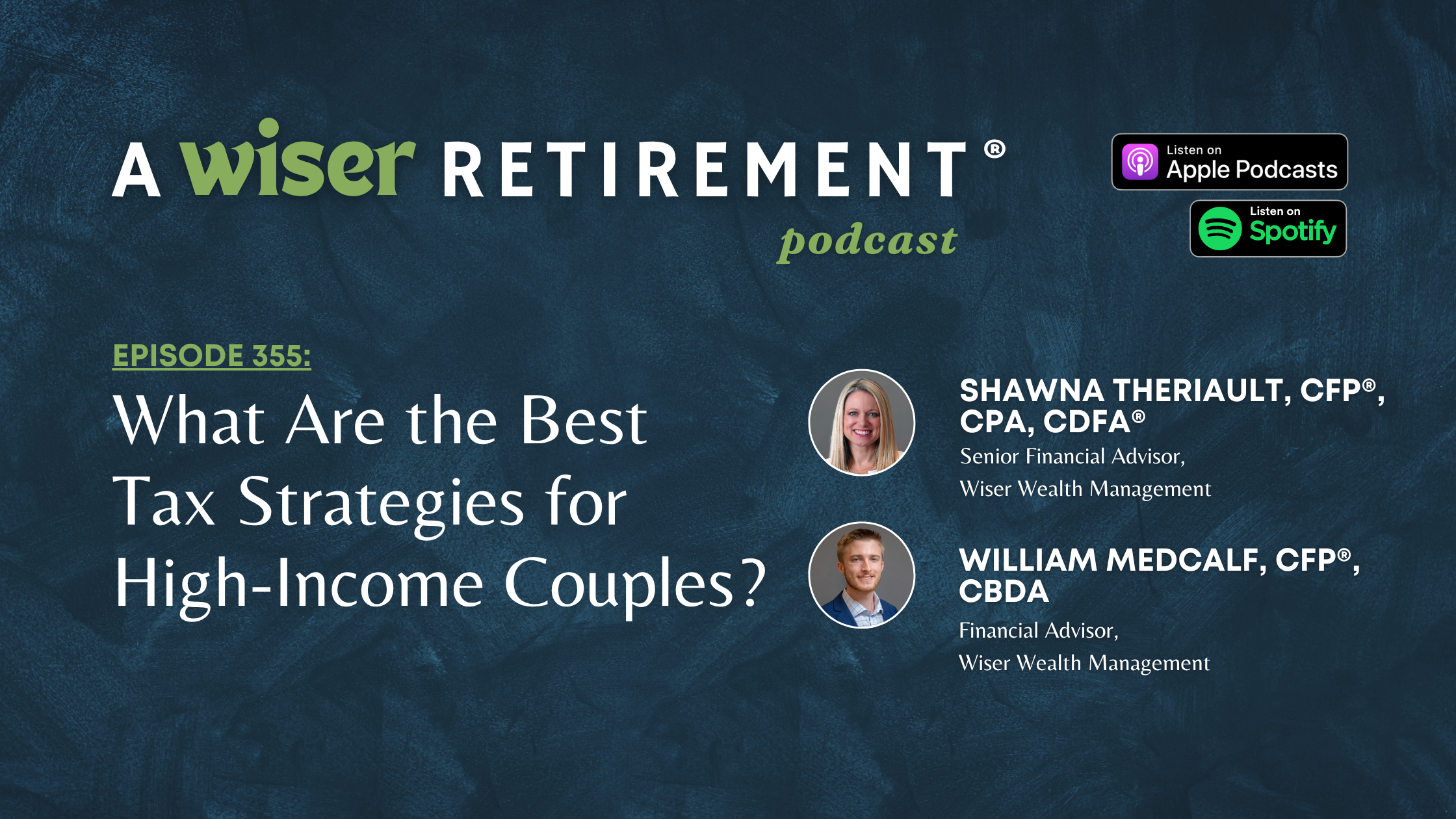 A wiser RETIREMENT®
podcast

Listen on
Apple Podcasts

Listen on
Spotify

EPISODE 355:

What Are the Best Tax Strategies for High-Income Couples?

SHAWNA THERIAULT, CFP®, CPA, CDFA®
Senior Financial Advisor, Wiser Wealth Management

WILLIAM MEDCALF, CFP®, CBDA
Financial Advisor, Wiser Wealth Management